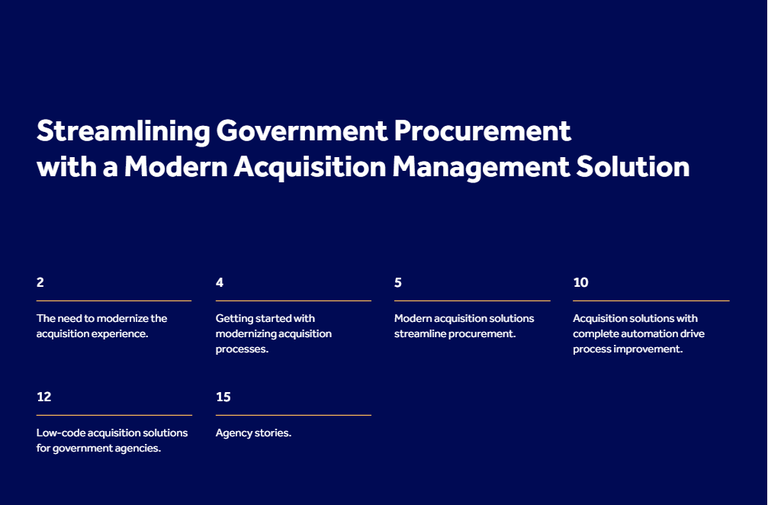 Streamlining Government Procurement with a Modern Acquisition Management Solution

2

The need to modernize the acquisition experience.

4

Getting started with modernizing acquisition processes.

5

Modern acquisition solutions streamline procurement.

10

Acquisition solutions with complete automation drive process improvement.

12

Low-code acquisition solutions for government agencies.

15

Agency stories.